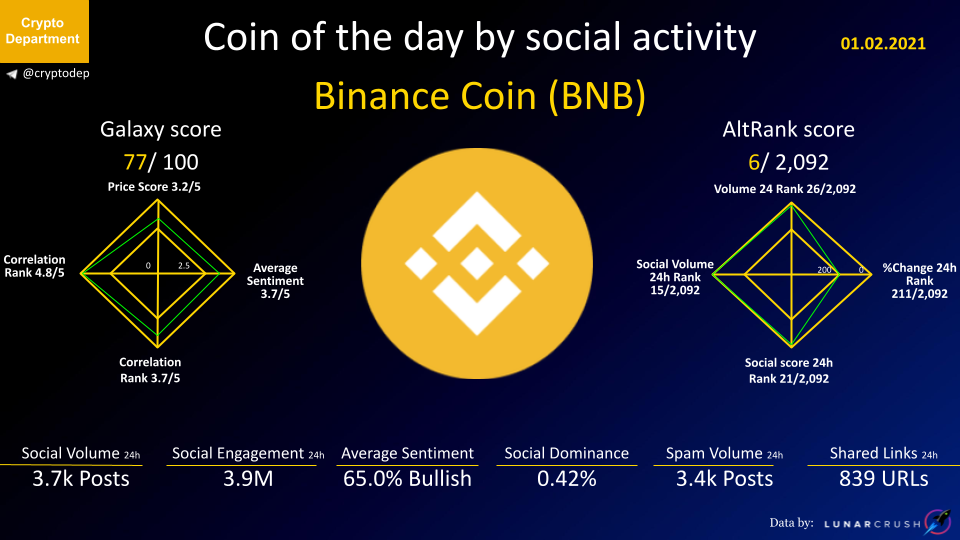 Crypto Department

@cryptodep

Coin of the day by social activity

01.02.2021

Binance Coin (BNB)

Galaxy score

77/ 100

Price Score 3.2/5

Correlation Rank 4.8/5

0

2.5

Average Sentiment 3.7/5

Correlation Rank 3.7/5

AltRank score

6/ 2,092

Volume 24 Rank 26/2,092

Social Volume 24h Rank 15/2,092

200

0

%Change 24h Rank 211/2,092

Social score 24h Rank 21/2,092

Social Volume 24h
3.7k Posts

Social Engagement 24h
3.9M

Average Sentiment
65.0% Bullish

Social Dominance
0.42%

Spam Volume 24h
3.4k Posts

Shared Links 24h
839 URLs

Data by: LUNARCRUSH